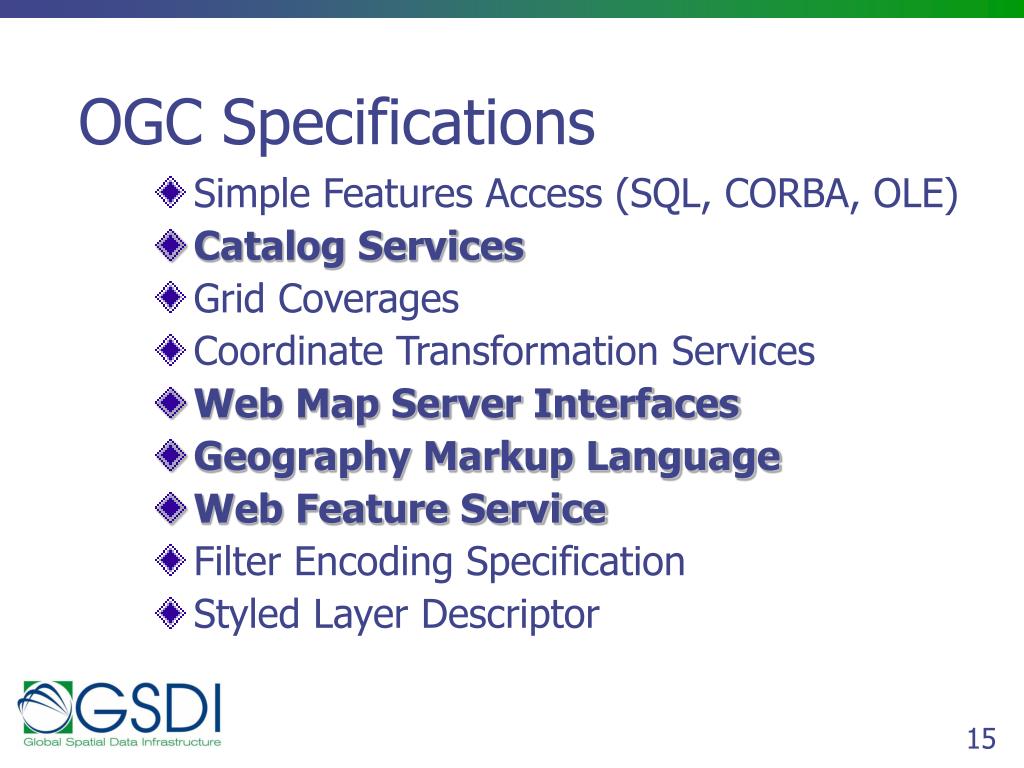 OGC Specifications

Simple Features Access (SQL, CORBA, OLE)
Catalog Services
Grid Coverages
Coordinate Transformation Services
Web Map Server Interfaces
Geography Markup Language
Web Feature Service
Filter Encoding Specification
Styled Layer Descriptor

GSDI
Global Spatial Data Infrastructure

15